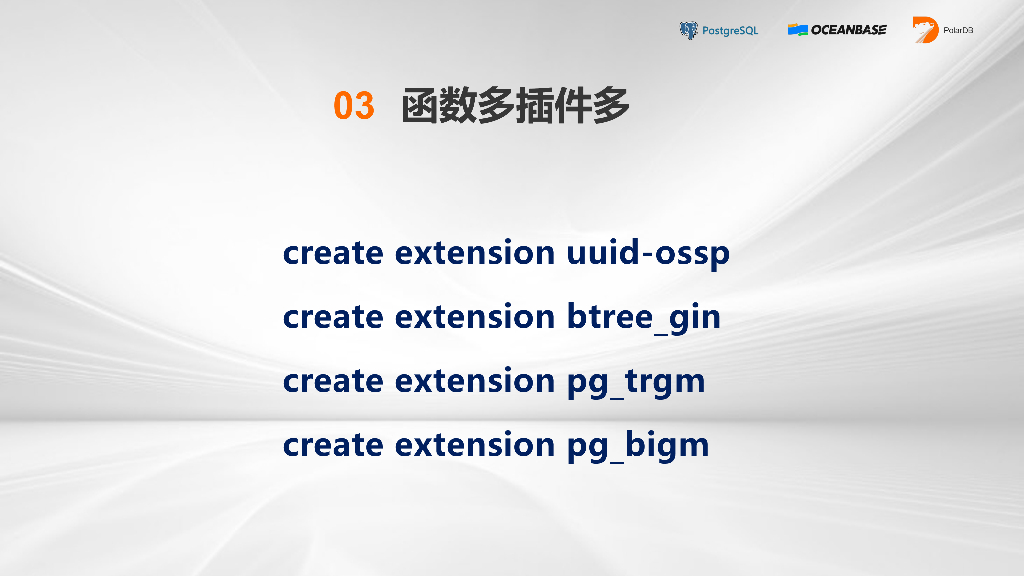 PostgreSQL OCEANBASE PolarDB

03 函数多插件多

create extension uuid-ossp

create extension btree_gin

create extension pg_trgm

create extension pg_bigm